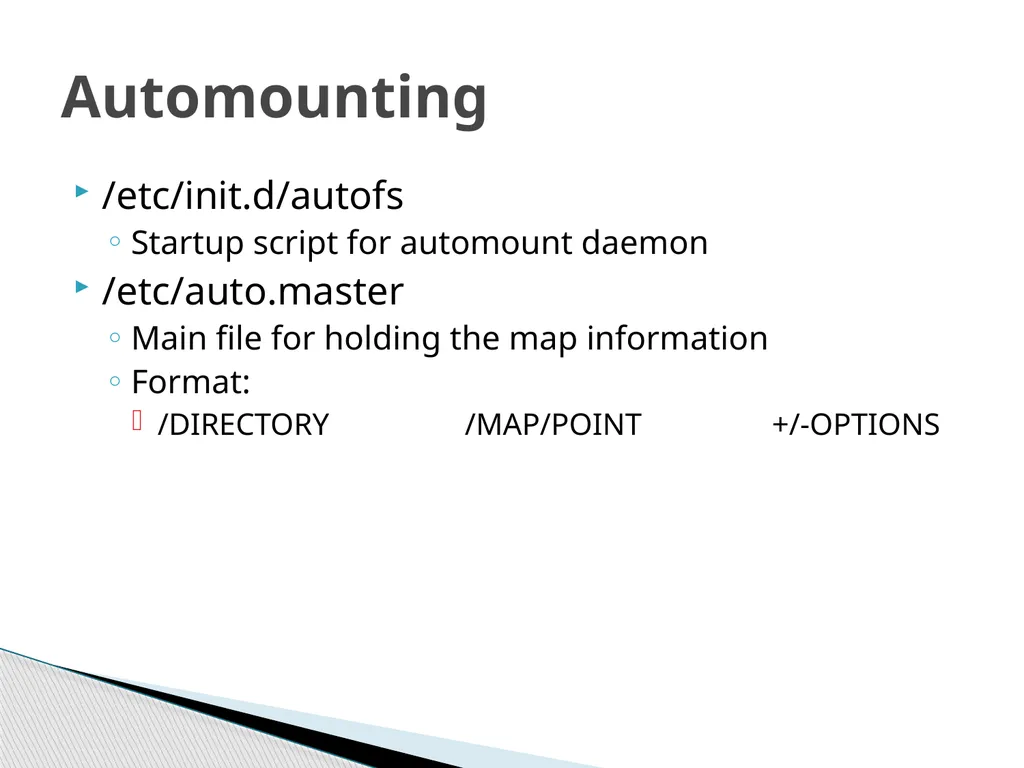 Automounting

/etc/init.d/autofs

Startup script for automount daemon

/etc/auto.master

Main file for holding the map information

Format:

/DIRECTORY /MAP/POINT +/-OPTIONS